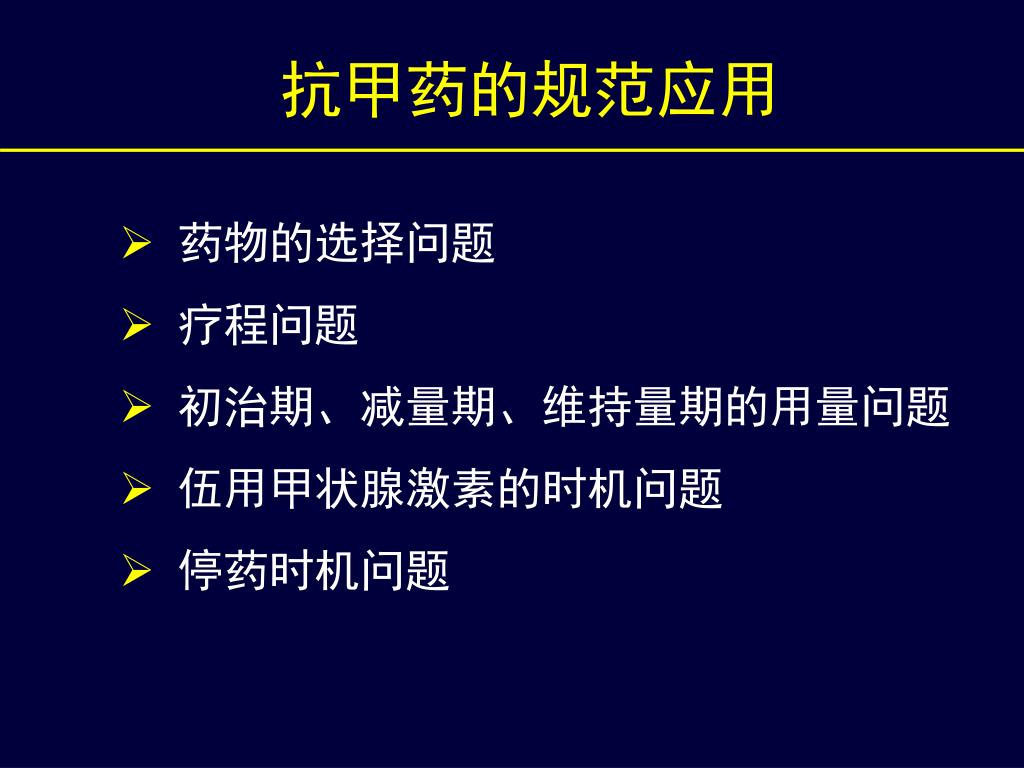 抗甲药的规范应用

➢ 药物的选择问题
➢ 疗程问题
➢ 初治期、减量期、维持量期的用量问题
➢ 伍用甲状腺激素的时机问题
➢ 停药时机问题